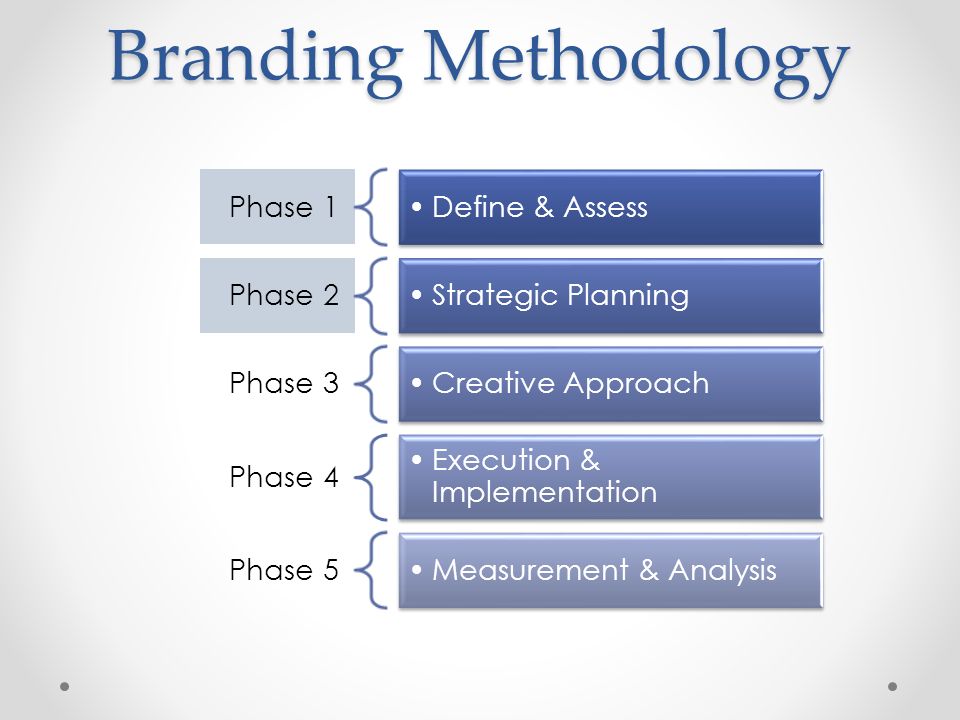 Branding Methodology

Phase 1
• Define & Assess

Phase 2
• Strategic Planning

Phase 3
• Creative Approach

Phase 4
• Execution & Implementation

Phase 5
• Measurement & Analysis